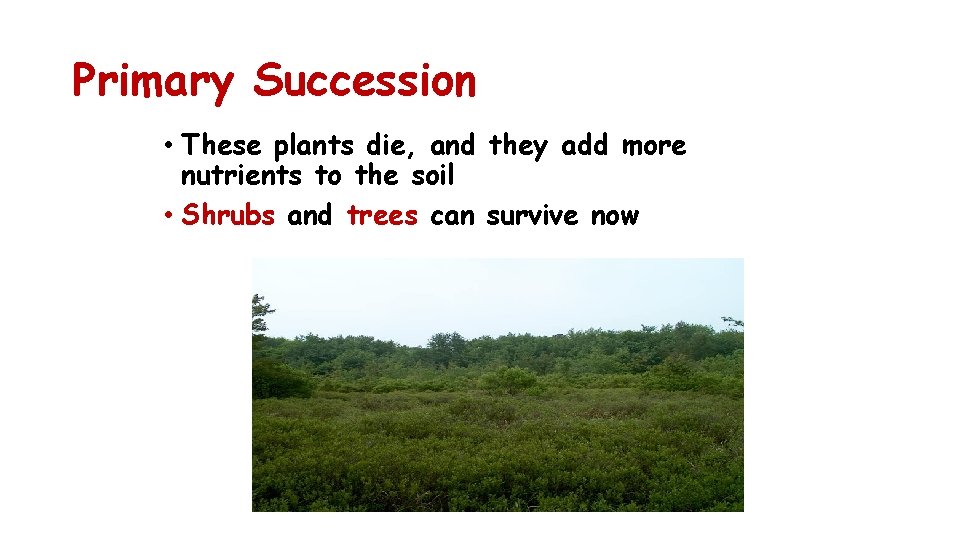 Primary Succession

• These plants die, and they add more nutrients to the soil
• Shrubs and trees can survive now